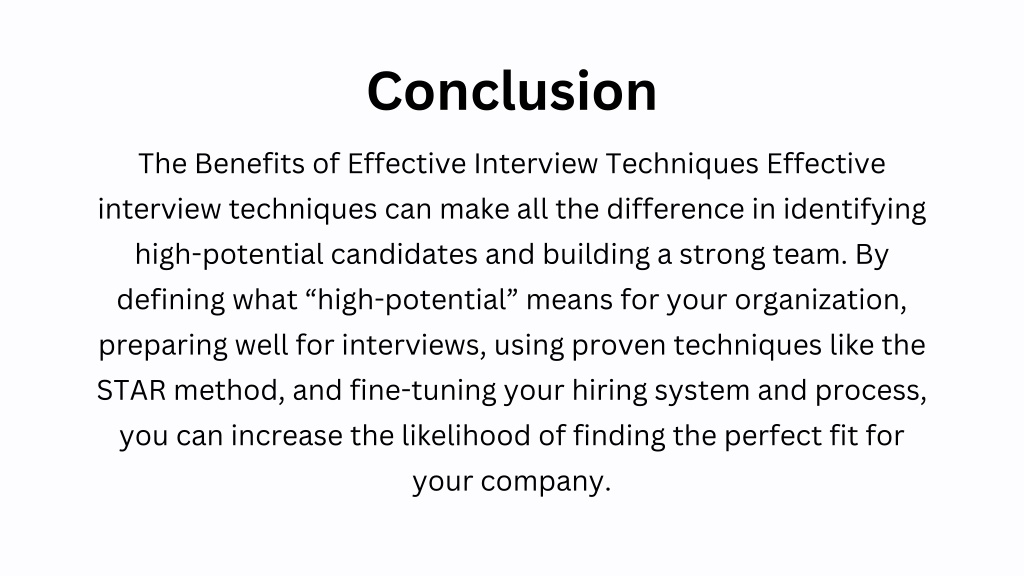 Conclusion

The Benefits of Effective Interview Techniques Effective interview techniques can make all the difference in identifying high-potential candidates and building a strong team. By defining what “high-potential” means for your organization, preparing well for interviews, using proven techniques like the STAR method, and fine-tuning your hiring system and process, you can increase the likelihood of finding the perfect fit for your company.